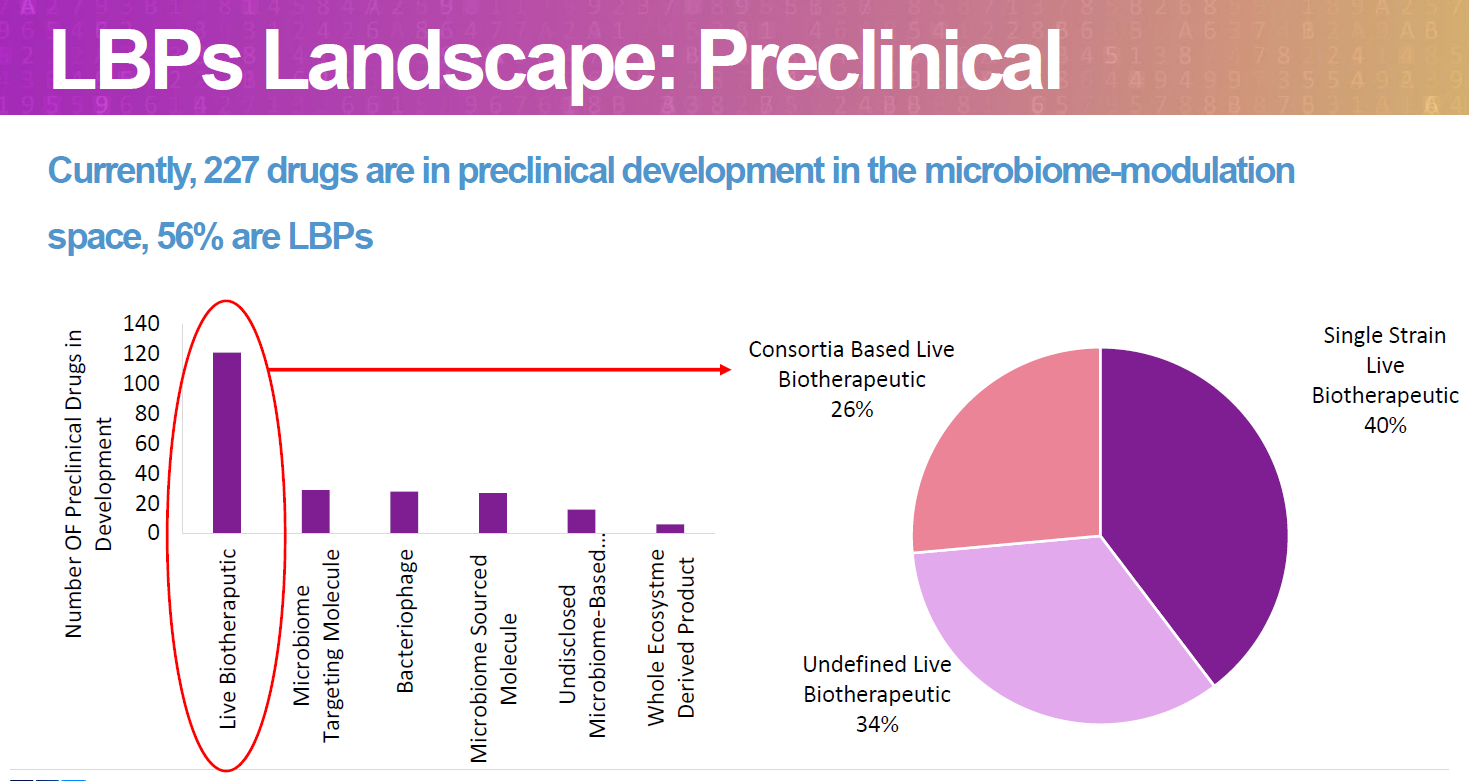 LBPs Landscape: Preclinical

Currently, 227 drugs are in preclinical development in the microbiome-modulation space, 56% are LBPs

Number OF Preclinical Drugs in Development

140
120
100
80
60
40
20
0

Live Biotheraputic
Microbiome Targeting Molecule
Bacteriophage
Microbiome Sourced Molecule
Undisclosed Microbiome-Based...
Whole Ecosystme Derived Product

Consortia Based Live Biotherapeutic 26%

Single Strain Live Biotherapeutic 40%

Undefined Live Biotherapeutic 34%